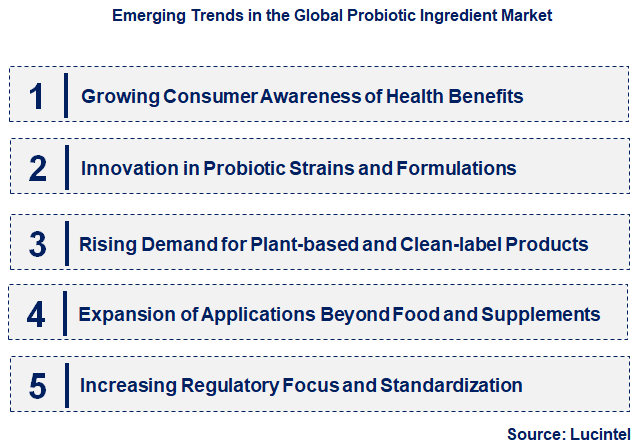 Emerging Trends in the Global Probiotic Ingredient Market

1 Growing Consumer Awareness of Health Benefits

2 Innovation in Probiotic Strains and Formulations

3 Rising Demand for Plant-based and Clean-label Products

4 Expansion of Applications Beyond Food and Supplements

5 Increasing Regulatory Focus and Standardization

Source: Lucintel